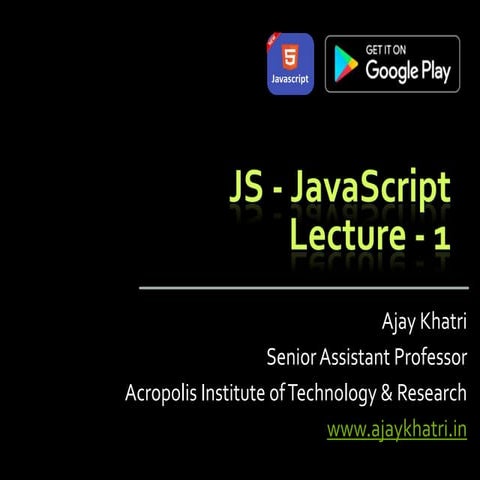 NEW
5
Javascript

GET IT ON
Google Play

JS - JavaScript
Lecture - 1

Ajay Khatri
Senior Assistant Professor
Acropolis Institute of Technology & Research
www.ajaykhatri.in